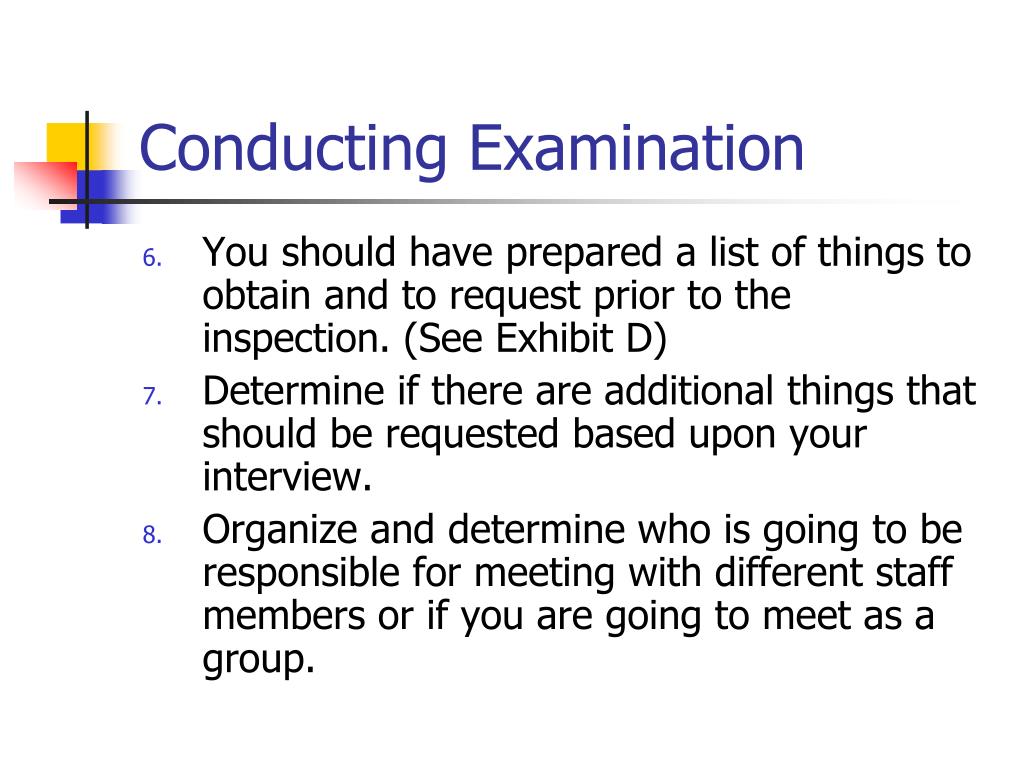 Conducting Examination

6. You should have prepared a list of things to obtain and to request prior to the inspection. (See Exhibit D)

7. Determine if there are additional things that should be requested based upon your interview.

8. Organize and determine who is going to be responsible for meeting with different staff members or if you are going to meet as a group.